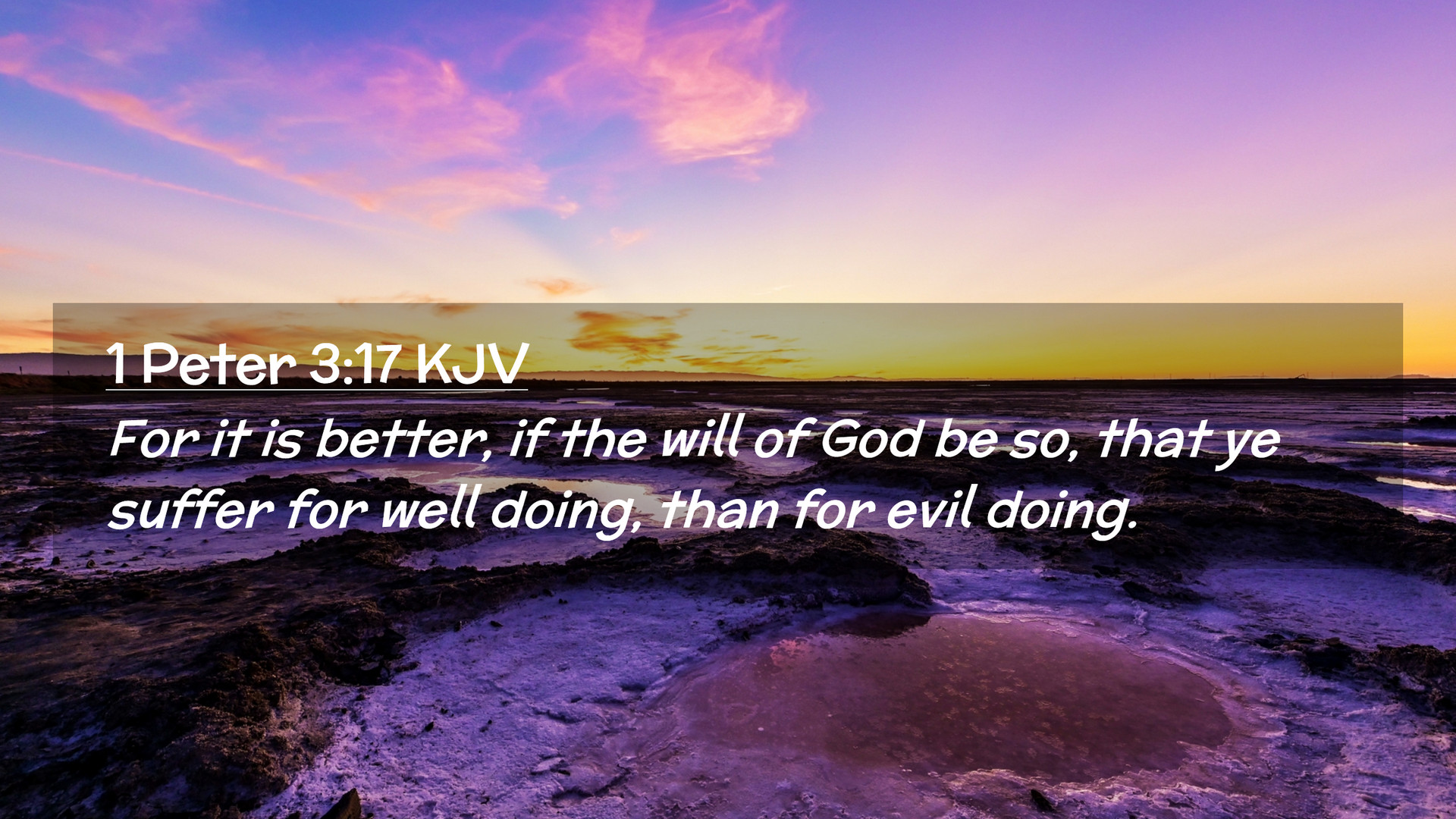 1 Peter 3:17 KJV

For it is better, if the will of God be so, that ye suffer for well doing, than for evil doing.